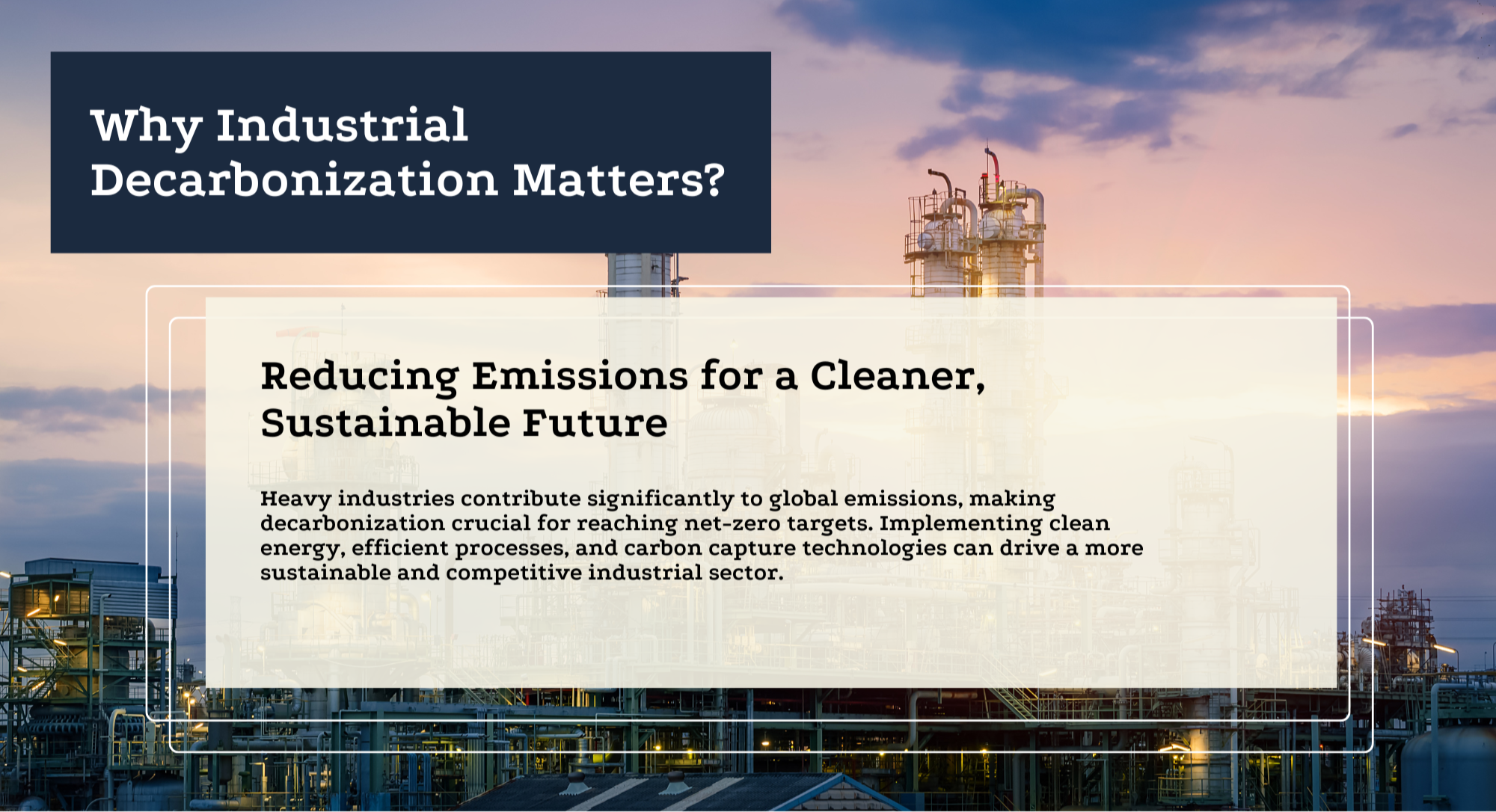 Why Industrial Decarbonization Matters?

Reducing Emissions for a Cleaner, Sustainable Future

Heavy industries contribute significantly to global emissions, making decarbonization crucial for reaching net-zero targets. Implementing clean energy, efficient processes, and carbon capture technologies can drive a more sustainable and competitive industrial sector.